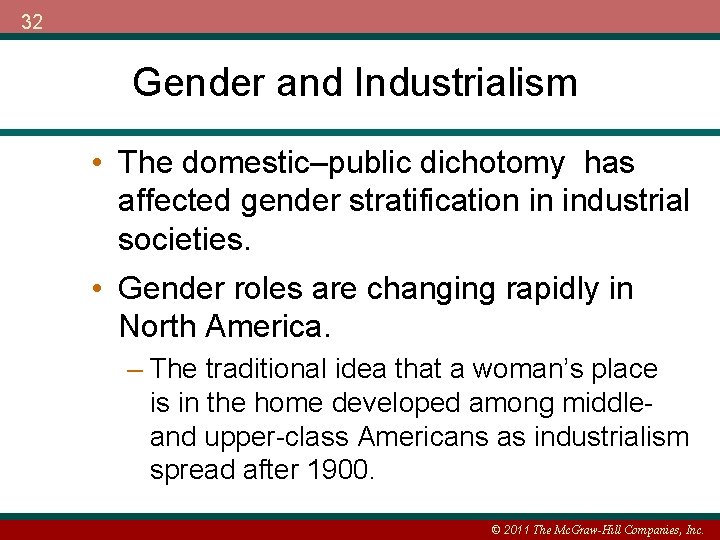 32

Gender and Industrialism

• The domestic–public dichotomy has affected gender stratification in industrial societies.

• Gender roles are changing rapidly in North America.

– The traditional idea that a woman's place is in the home developed among middle- and upper-class Americans as industrialism spread after 1900.

© 2011 The McGraw-Hill Companies, Inc.